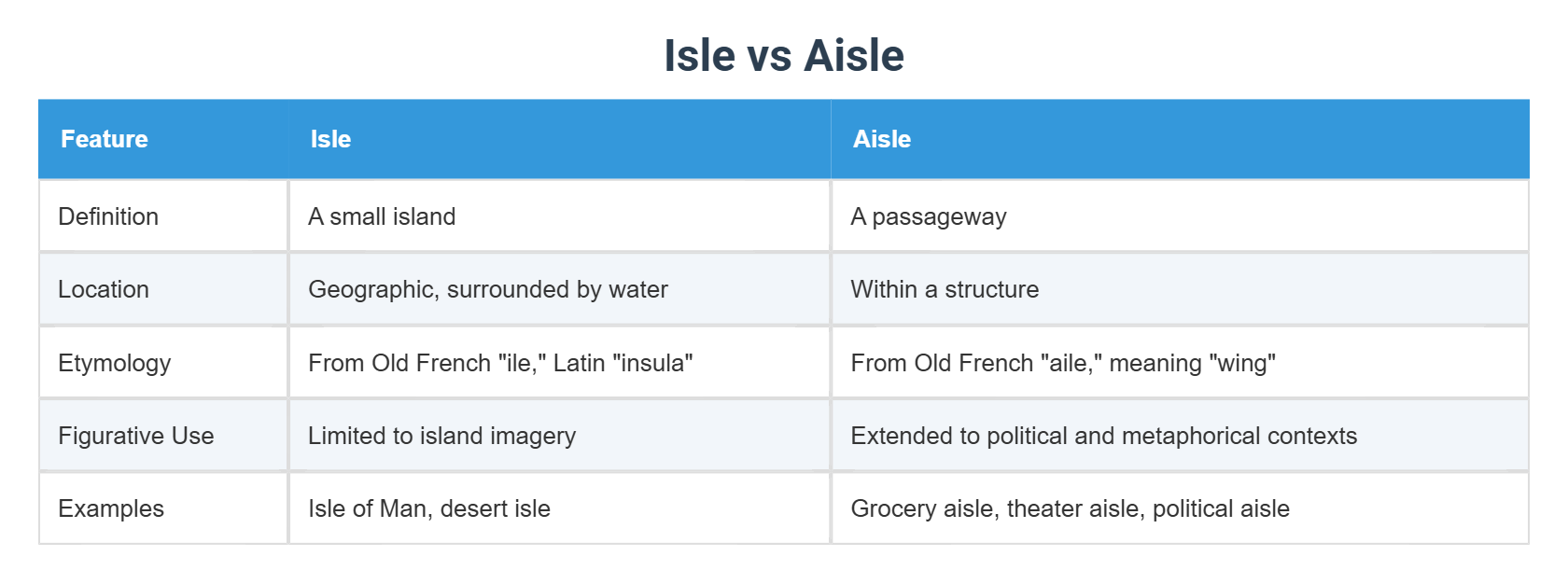 Isle vs Aisle

| Feature | Isle | Aisle |
|---|---|---|
| Definition | A small island | A passageway |
| Location | Geographic, surrounded by water | Within a structure |
| Etymology | From Old French "ile," Latin "insula" | From Old French "aile," meaning "wing" |
| Figurative Use | Limited to island imagery | Extended to political and metaphorical contexts |
| Examples | Isle of Man, desert isle | Grocery aisle, theater aisle, political aisle |